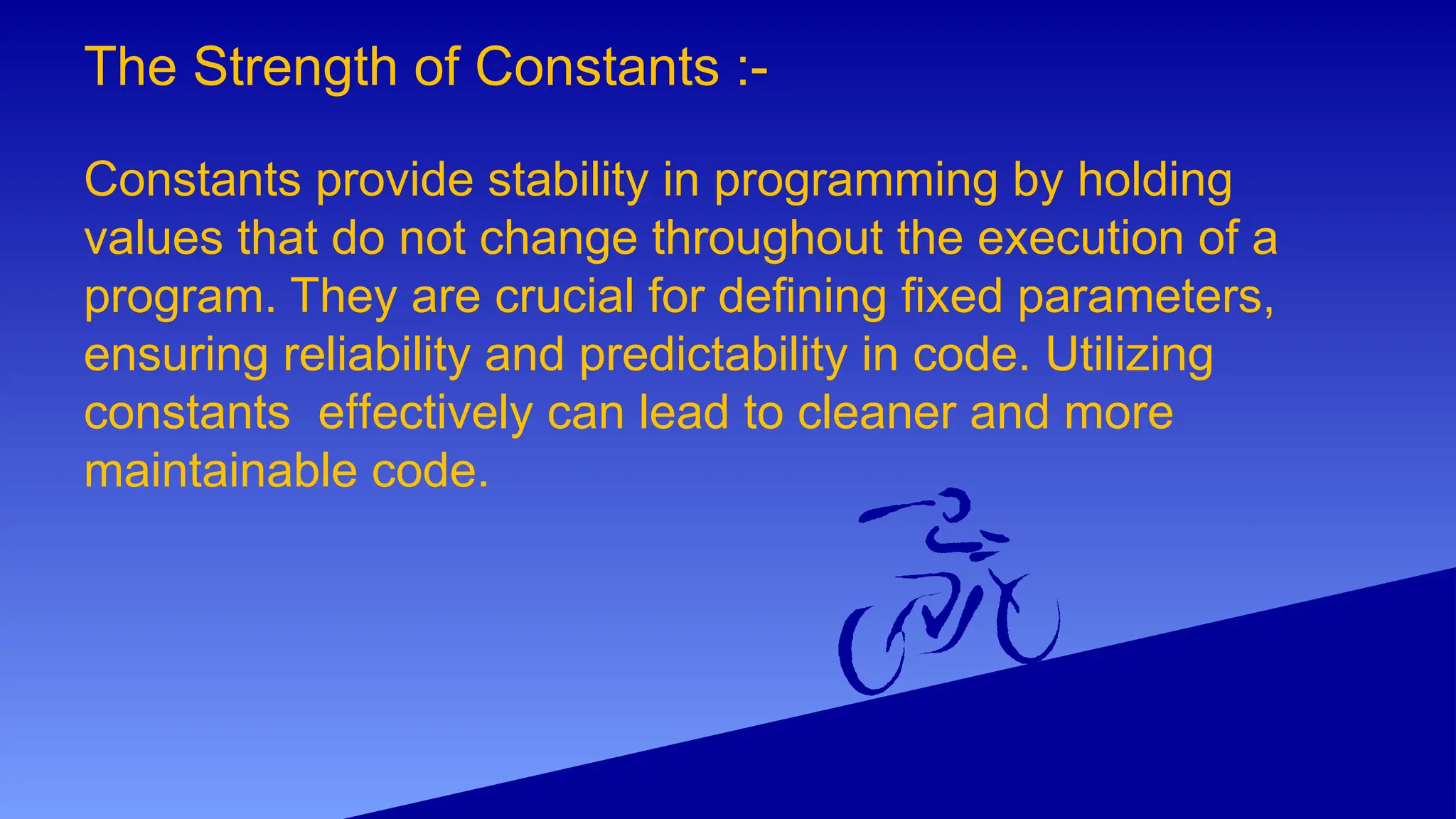 The Strength of Constants :-

Constants provide stability in programming by holding values that do not change throughout the execution of a program. They are crucial for defining fixed parameters, ensuring reliability and predictability in code. Utilizing constants  effectively can lead to cleaner and more maintainable code.